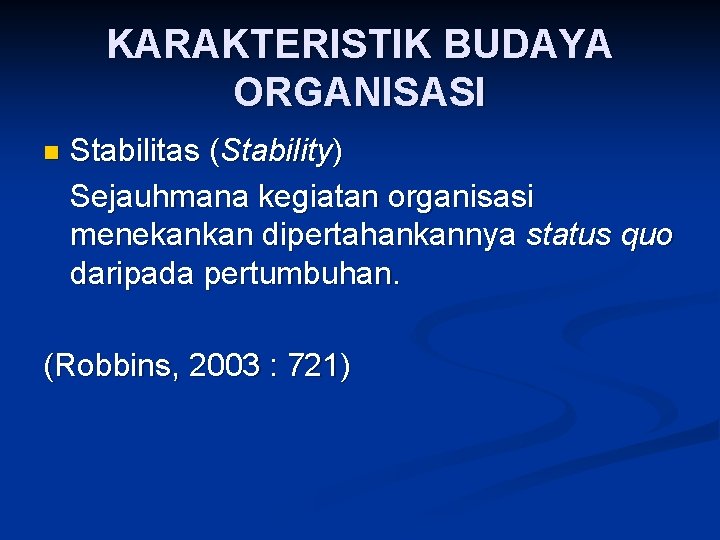 KARAKTERISTIK BUDAYA ORGANISASI

Stabilitas (Stability)

Sejauhmana kegiatan organisasi menekankan dipertahankannya status quo daripada pertumbuhan.

(Robbins, 2003 : 721)